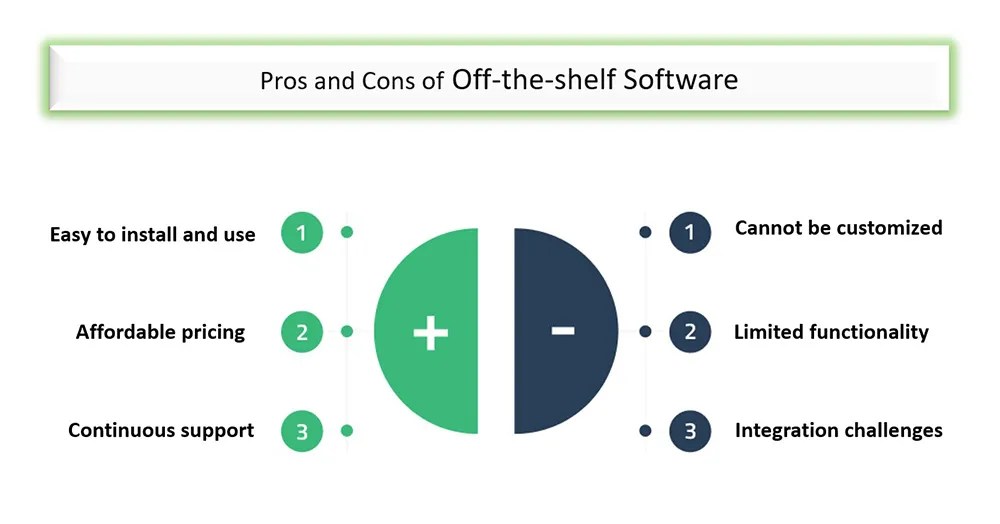 Pros and Cons of Off-the-shelf Software

Easy to install and use 1

Affordable pricing 2

Continuous support 3

+

-

1 Cannot be customized

2 Limited functionality

3 Integration challenges